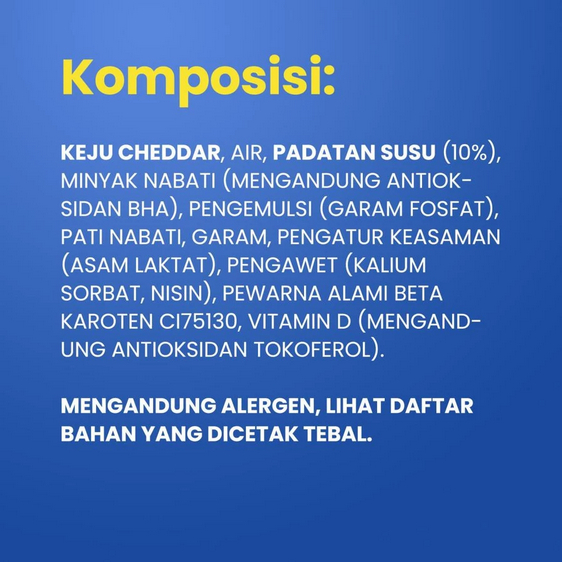 Komposisi:

KEJU CHEDDAR, AIR, PADATAN SUSU (10%), MINYAK NABATI (MENGANDUNG ANTIOKSIDAN BHA), PENGEMULSI (GARAM FOSFAT), PATI NABATI, GARAM, PENGATUR KEASAMAN (ASAM LAKTAT), PENGAWET (KALIUM SORBAT, NISIN), PEWARNA ALAMI BETA KAROTEN CI75130, VITAMIN D (MENGANDUNG ANTIOKSIDAN TOKOFEROL).

MENGANDUNG ALERGEN, LIHAT DAFTAR BAHAN YANG DICETAK TEBAL.